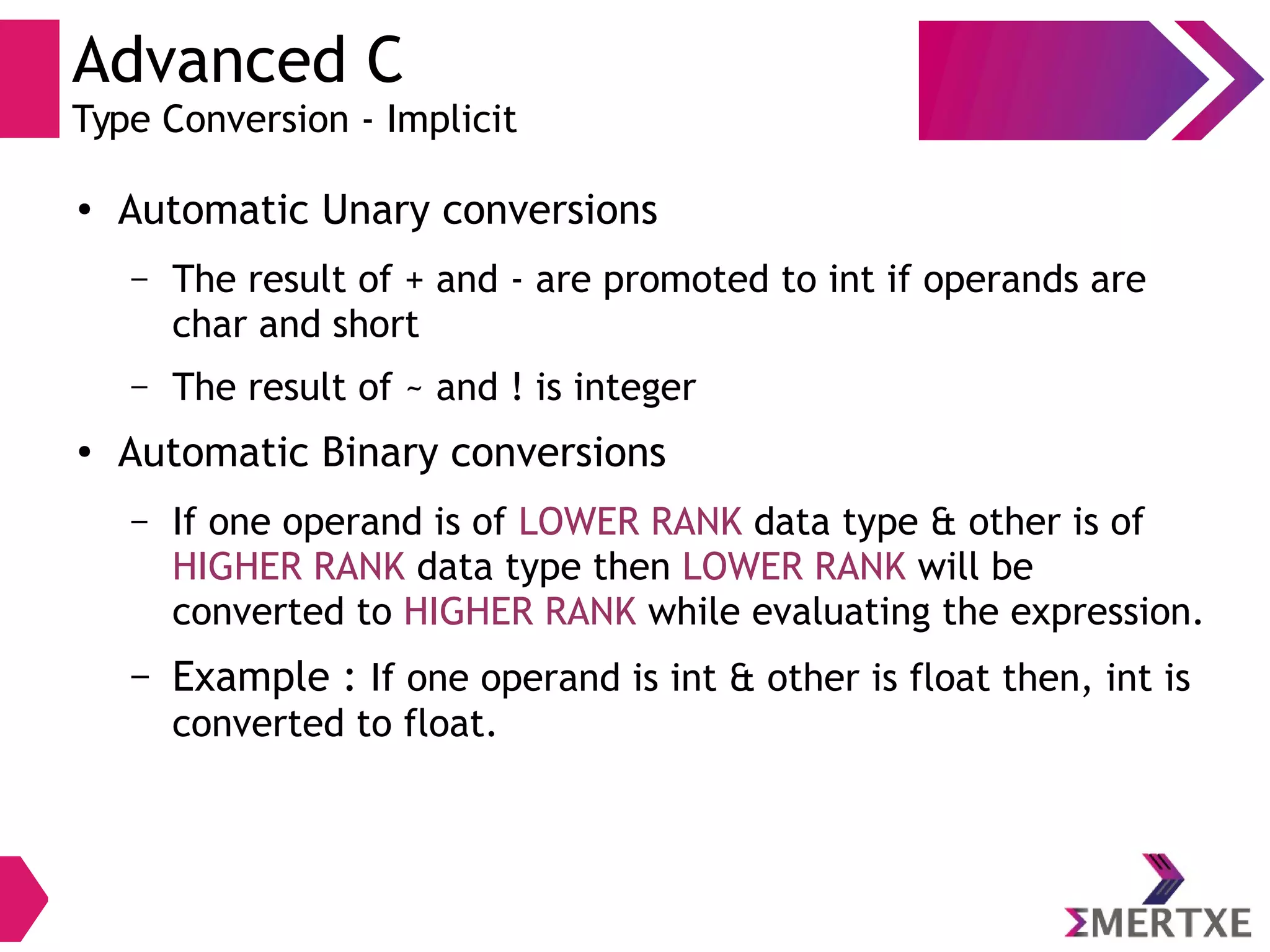 Advanced C
Type Conversion - Implicit

• Automatic Unary conversions

– The result of + and - are promoted to int if operands are char and short

– The result of ~ and ! is integer

• Automatic Binary conversions

– If one operand is of LOWER RANK data type & other is of HIGHER RANK data type then LOWER RANK will be converted to HIGHER RANK while evaluating the expression.

– Example : If one operand is int & other is float then, int is converted to float.

ΣMERTXE